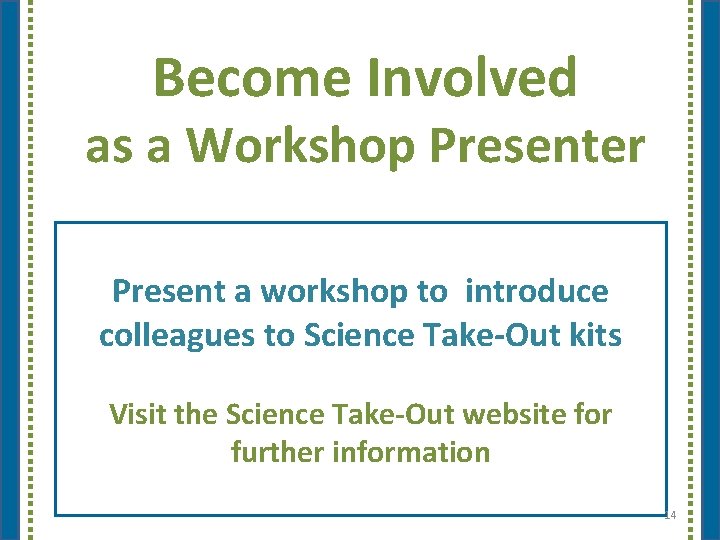 Become Involved
as a Workshop Presenter

Present a workshop to introduce colleagues to Science Take-Out kits

Visit the Science Take-Out website for further information

14